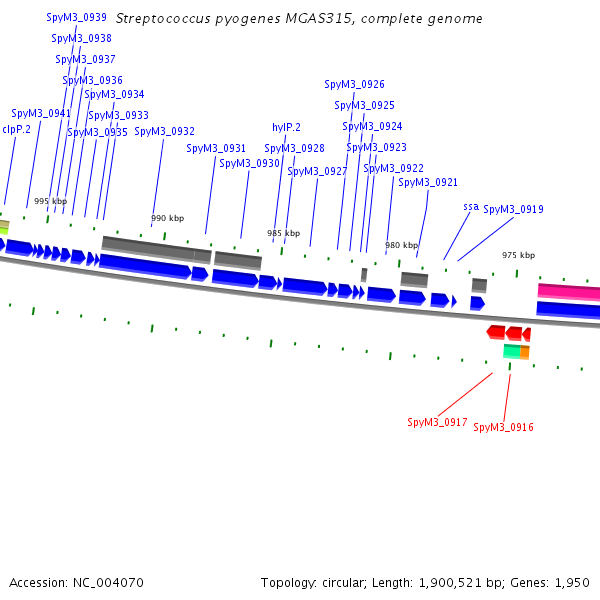 Streptococcus pyogenes MGAS315, complete genome

SpyM3_0939
SpyM3_0938
SpyM3_0937
SpyM3_0936
SpyM3_0934
SpyM3_0941
SpyM3_0933
clpP.2
SpyM3_0935
SpyM3_0932
SpyM3_0931
SpyM3_0930
hylP.2
SpyM3_0928
SpyM3_0927
SpyM3_0926
SpyM3_0925
SpyM3_0924
SpyM3_0923
SpyM3_0922
SpyM3_0921
ssa
SpyM3_0919

995 kbp
990 kbp
985 kbp
980 kbp
975 kbp

SpyM3_0917
SpyM3_0916

Accession: NC_004070
Topology: circular; Length: 1,900,521 bp; Genes: 1,950